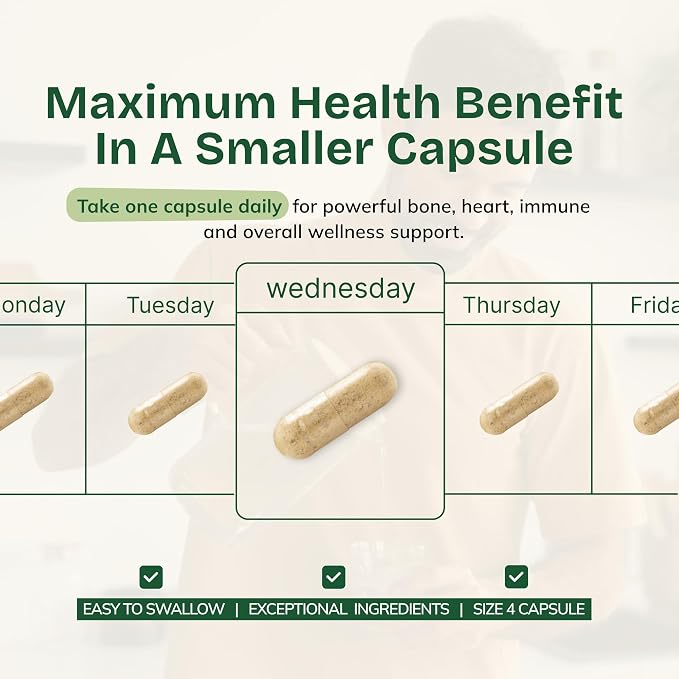 Maximum Health Benefit In A Smaller Capsule

Take one capsule daily for powerful bone, heart, immune and overall wellness support.

onday

Tuesday

wednesday

Thursday

Frida

EASY TO SWALLOW | EXCEPTIONAL INGREDIENTS | SIZE 4 CAPSULE